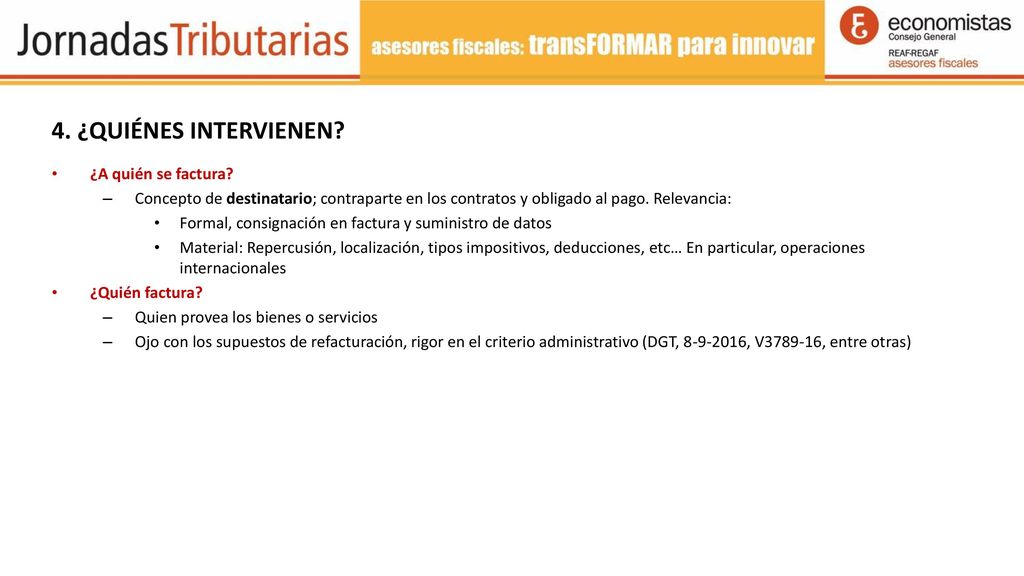 JornadasTributarias

asesores fiscales: transFORMAR para innovar

economistas
Consejo General
REAF·REGAF
asesores fiscales

4. ¿QUIÉNES INTERVIENEN?

• ¿A quién se factura?
– Concepto de destinatario; contraparte en los contratos y obligado al pago. Relevancia:
• Formal, consignación en factura y suministro de datos
• Material: Repercusión, localización, tipos impositivos, deducciones, etc… En particular, operaciones internacionales

• ¿Quién factura?
– Quien provea los bienes o servicios
– Ojo con los supuestos de refacturación, rigor en el criterio administrativo (DGT, 8-9-2016, V3789-16, entre otras)